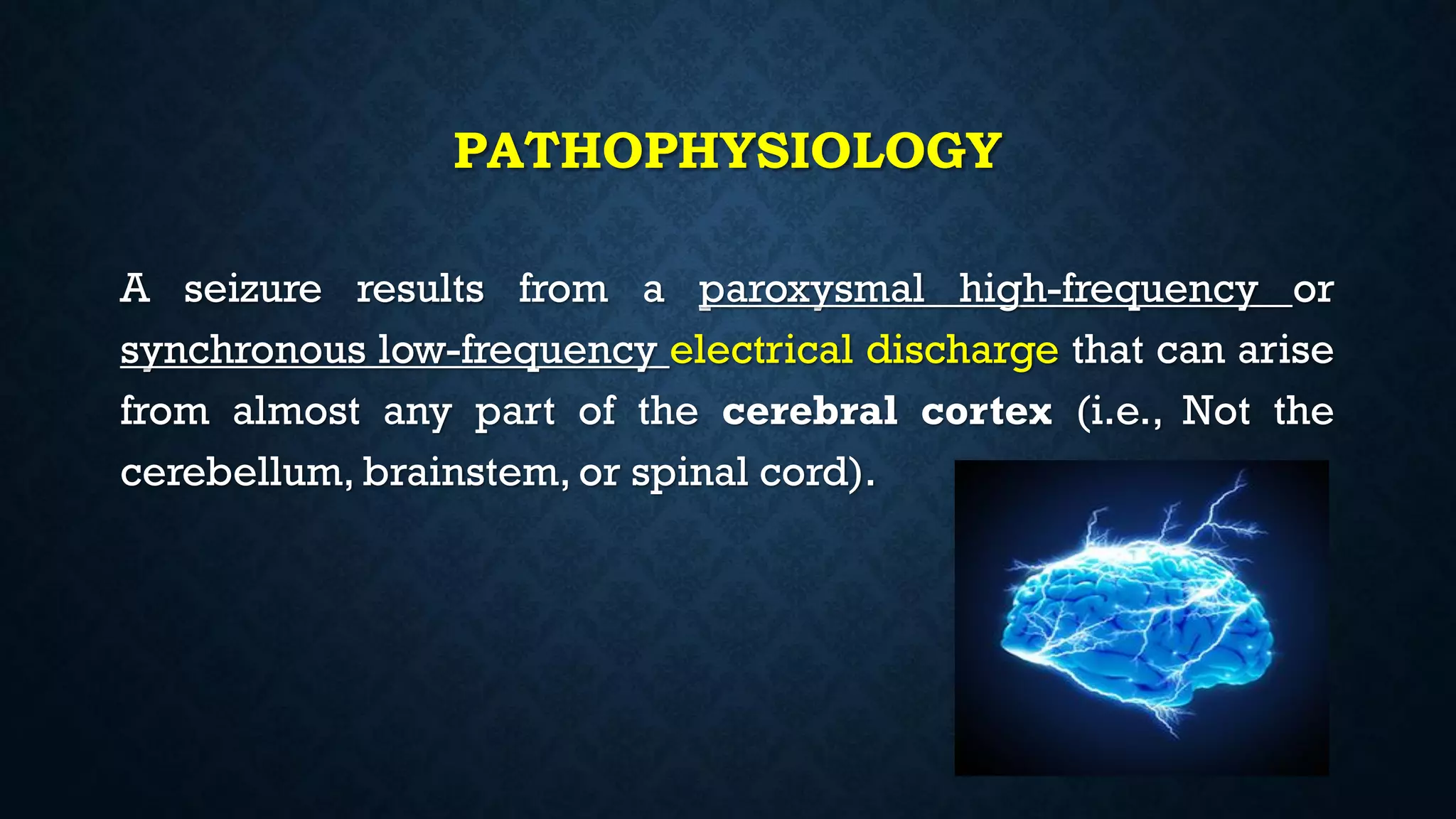 PATHOPHYSIOLOGY

A seizure results from a paroxysmal high-frequency or synchronous low-frequency electrical discharge that can arise from almost any part of the cerebral cortex (i.e., Not the cerebellum, brainstem, or spinal cord).